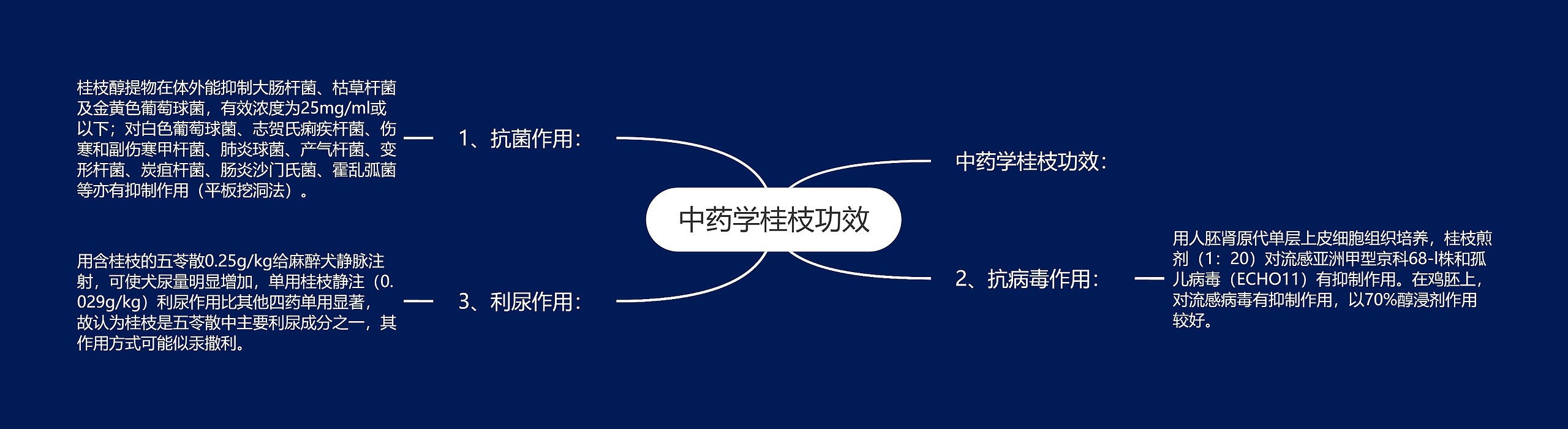 中药学桂枝功效

中药学桂枝功效：

1、抗菌作用：

桂枝醇提物在体外能抑制大肠杆菌、枯草杆菌及金黄色葡萄球菌，有效浓度为25mg/ml或以下；对白色葡萄球菌、志贺氏痢疾杆菌、伤寒和副伤寒甲杆菌、肺炎球菌、产气杆菌、变形杆菌、炭疽杆菌、肠炎沙门氏菌、霍乱弧菌等亦有抑制作用（平板挖洞法）。

2、抗病毒作用：

用人胚肾原代单层上皮细胞组织培养，桂枝煎剂（1：20）对流感亚洲甲型京科68-I株和孤儿病毒（ECHO11）有抑制作用。在鸡胚上，对流感病毒有抑制作用，以70%醇浸剂作用较好。

3、利尿作用：

用含桂枝的五苓散0.25g/kg给麻醉犬静脉注射，可使犬尿量明显增加，单用桂枝静注（0.029g/kg）利尿作用比其他四药单用显著，故认为桂枝是五苓散中主要利尿成分之一，其作用方式可能似汞撒利。